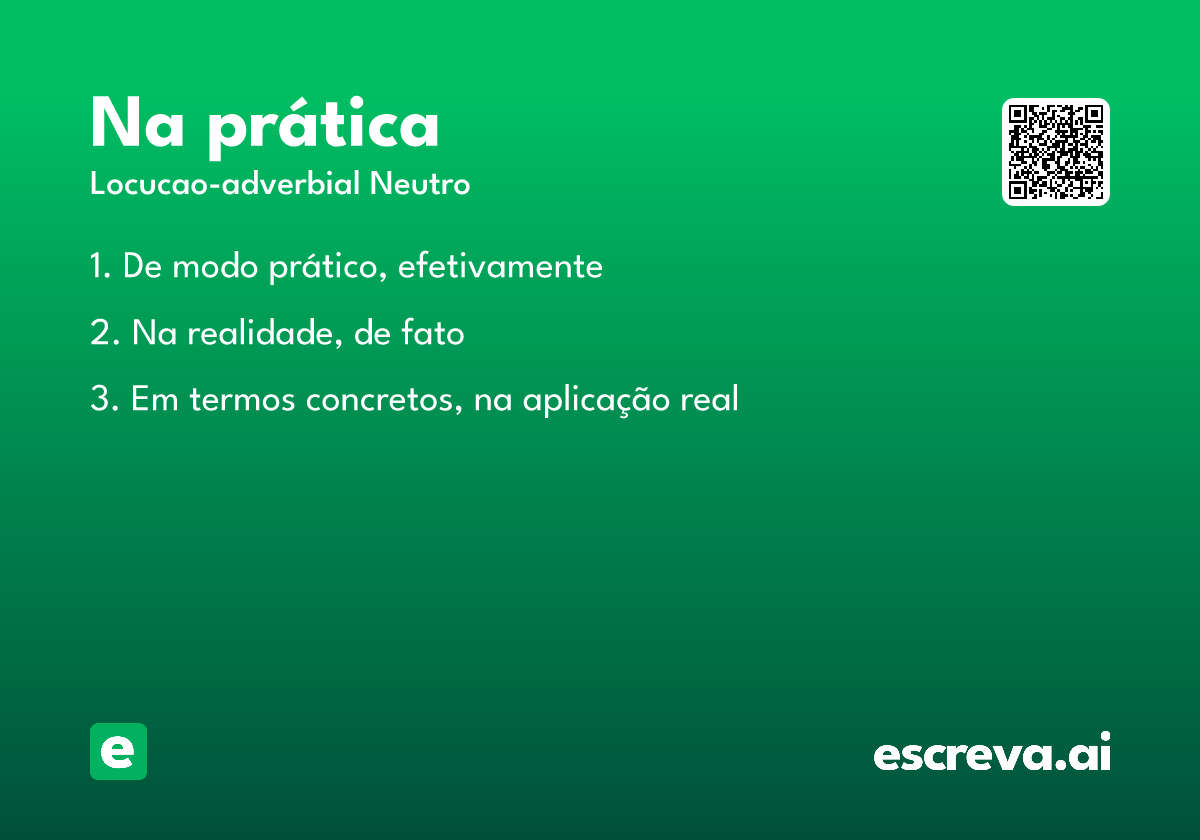 Na prática
Locucao-adverbial Neutro

1. De modo prático, efetivamente

2. Na realidade, de fato

3. Em termos concretos, na aplicação real

e

escreva.ai